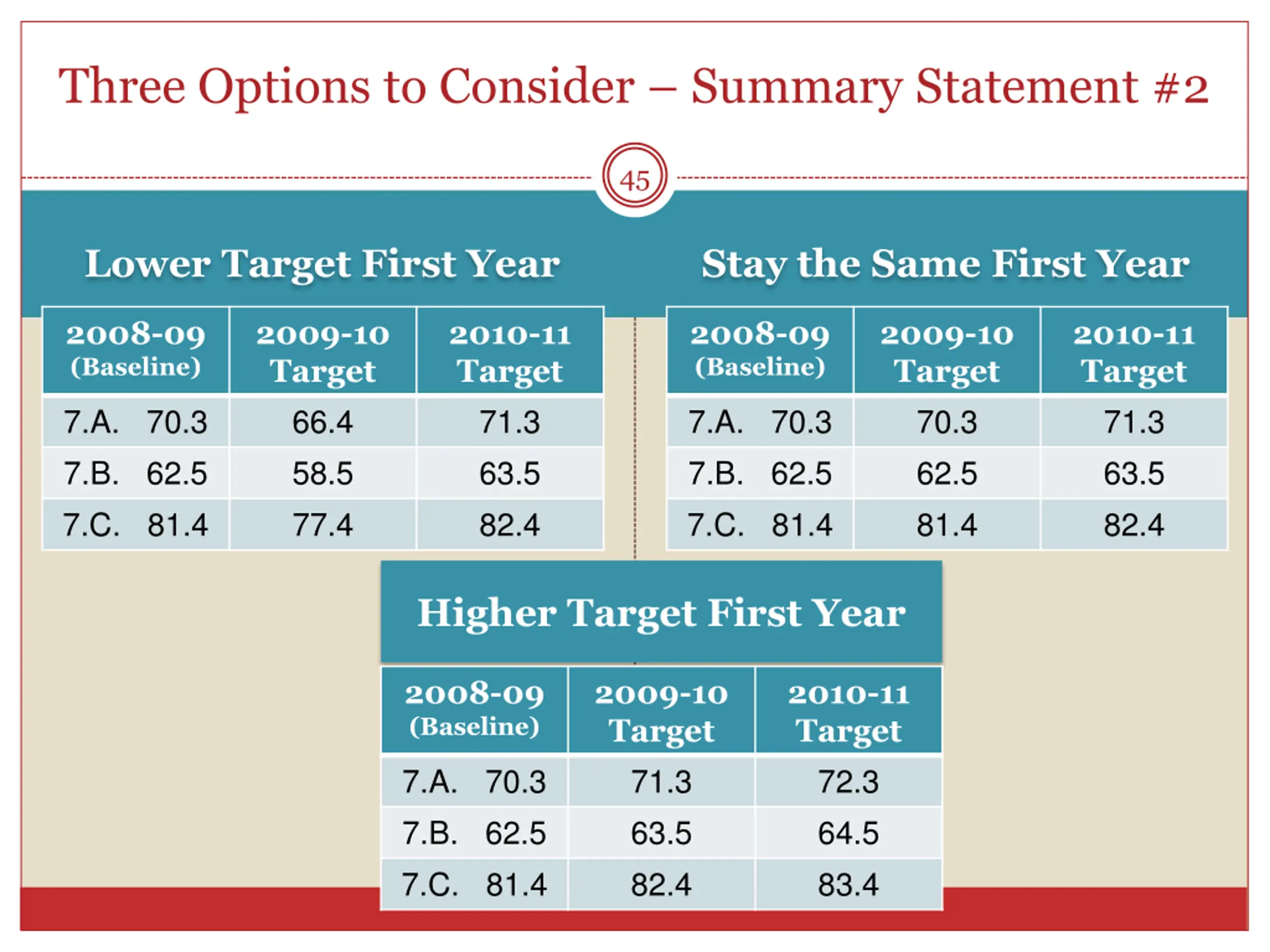 Three Options to Consider – Summary Statement #2

45

Lower Target First Year

| 2008-09 (Baseline) | 2009-10 Target | 2010-11 Target |
|---|---|---|
| 7.A. 70.3 | 66.4 | 71.3 |
| 7.B. 62.5 | 58.5 | 63.5 |
| 7.C. 81.4 | 77.4 | 82.4 |

Stay the Same First Year

| 2008-09 (Baseline) | 2009-10 Target | 2010-11 Target |
|---|---|---|
| 7.A. 70.3 | 70.3 | 71.3 |
| 7.B. 62.5 | 62.5 | 63.5 |
| 7.C. 81.4 | 81.4 | 82.4 |

Higher Target First Year

| 2008-09 (Baseline) | 2009-10 Target | 2010-11 Target |
|---|---|---|
| 7.A. 70.3 | 71.3 | 72.3 |
| 7.B. 62.5 | 63.5 | 64.5 |
| 7.C. 81.4 | 82.4 | 83.4 |